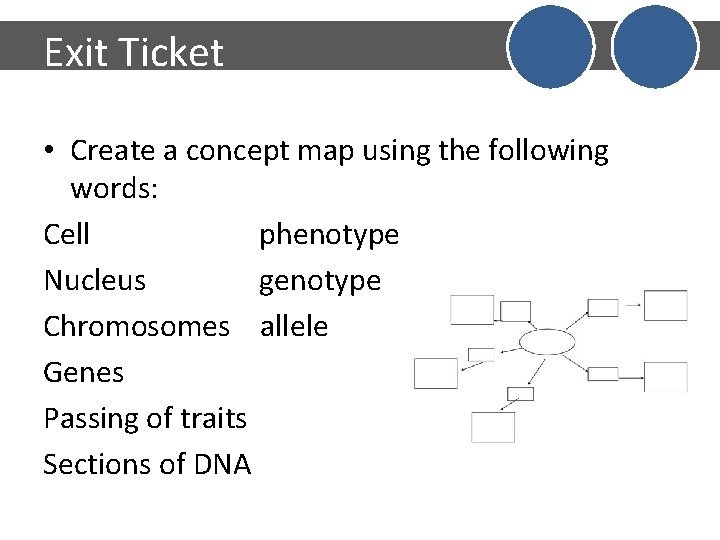 Exit Ticket

• Create a concept map using the following words:

Cell
Nucleus
Chromosomes
Genes
Passing of traits
Sections of DNA

phenotype
genotype
allele